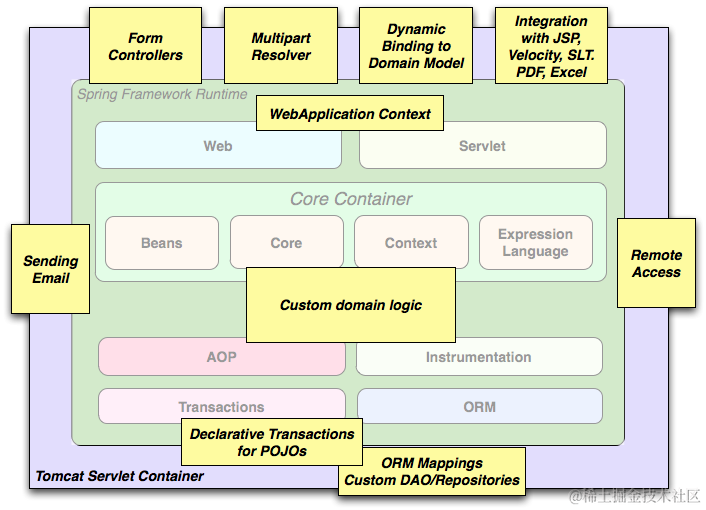 Form Controllers

Multipart Resolver

Dynamic Binding to Domain Model

Integration with JSP, Velocity, SLT. PDF, Excel

Spring Framework Runtime

WebApplication Context

Web

Servlet

Core Container

Beans

Core

Context

Expression Language

Sending Email

Remote Access

Custom domain logic

AOP

Instrumentation

Transactions

ORM

Declarative Transactions for POJOs

ORM Mappings Custom DAO/Repositories

Tomcat Servlet Container

@稀土掘金技术社区